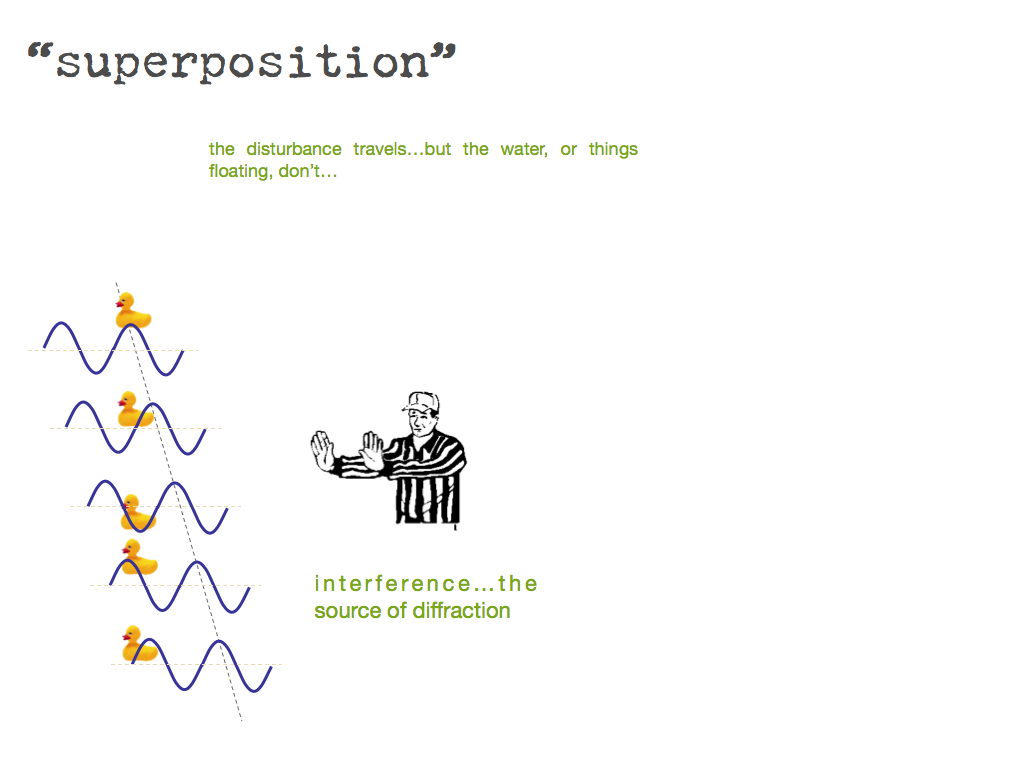 “superposition”

the disturbance travels…but the water, or things floating, don’t…

interference…the source of diffraction